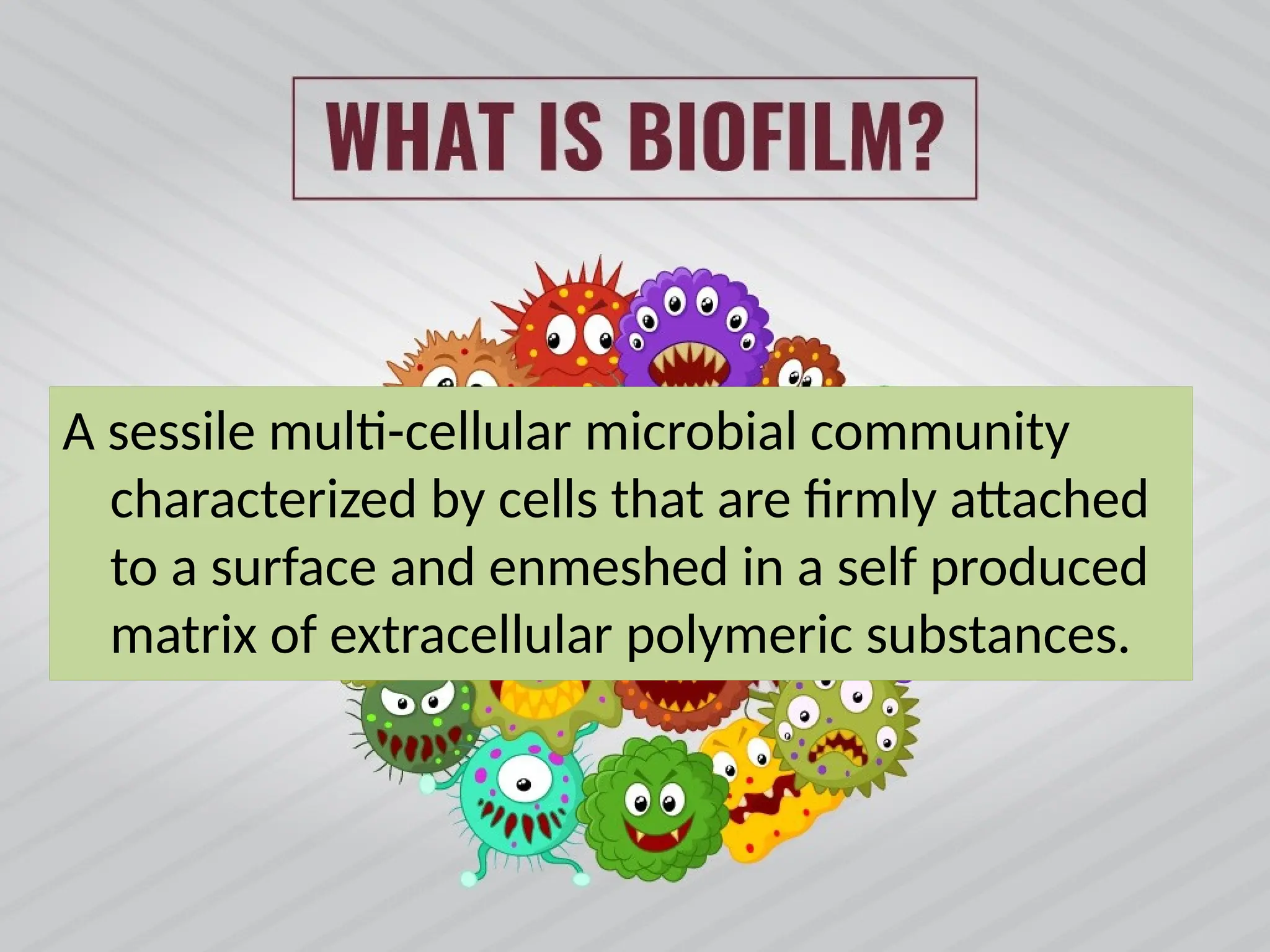 WHAT IS BIOFILM?

A sessile multi-cellular microbial community characterized by cells that are firmly attached to a surface and enmeshed in a self produced matrix of extracellular polymeric substances.